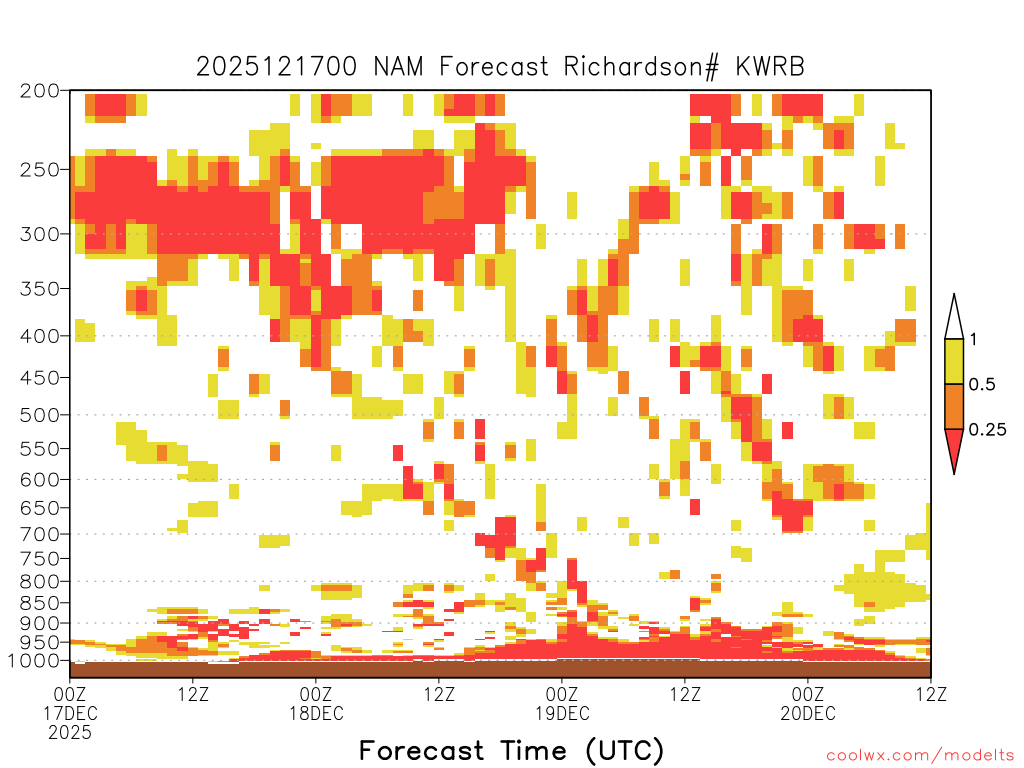 2025121700 NAM Forecast Richardson# KWRB

200
250
300
350
400
450
500
550
600
650
700
750
800
850
900
950
1000

1
0.5
0.25

00Z
17DEC
2025
12Z
00Z
18DEC
12Z
00Z
19DEC
12Z
00Z
20DEC
12Z

Forecast Time (UTC)

coolwx.com/modelts